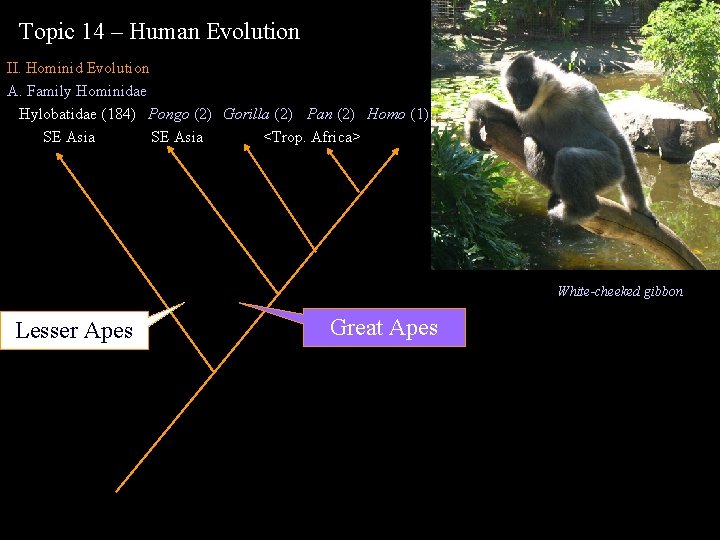 Topic 14 – Human Evolution

II. Hominid Evolution

A. Family Hominidae

Hylobatidae (184) Pongo (2) Gorilla (2) Pan (2) Homo (1)

SE Asia SE Asia <Trop. Africa>

White-cheeked gibbon

Lesser Apes

Great Apes